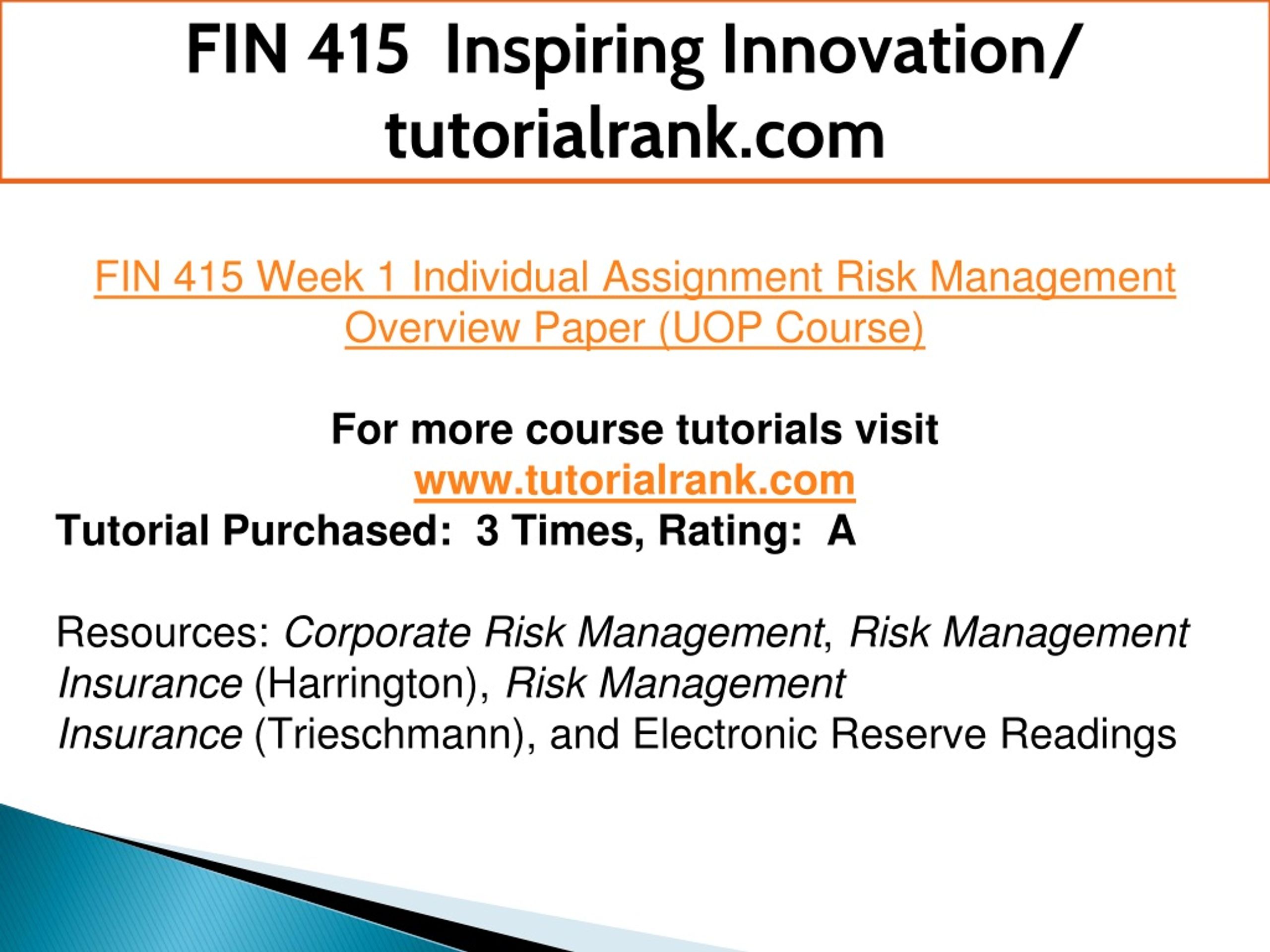 FIN 415 Inspiring Innovation/ tutorialrank.com

FIN 415 Week 1 Individual Assignment Risk Management Overview Paper (UOP Course)

For more course tutorials visit
www.tutorialrank.com
Tutorial Purchased: 3 Times, Rating: A

Resources: Corporate Risk Management, Risk Management Insurance (Harrington), Risk Management Insurance (Trieschmann), and Electronic Reserve Readings